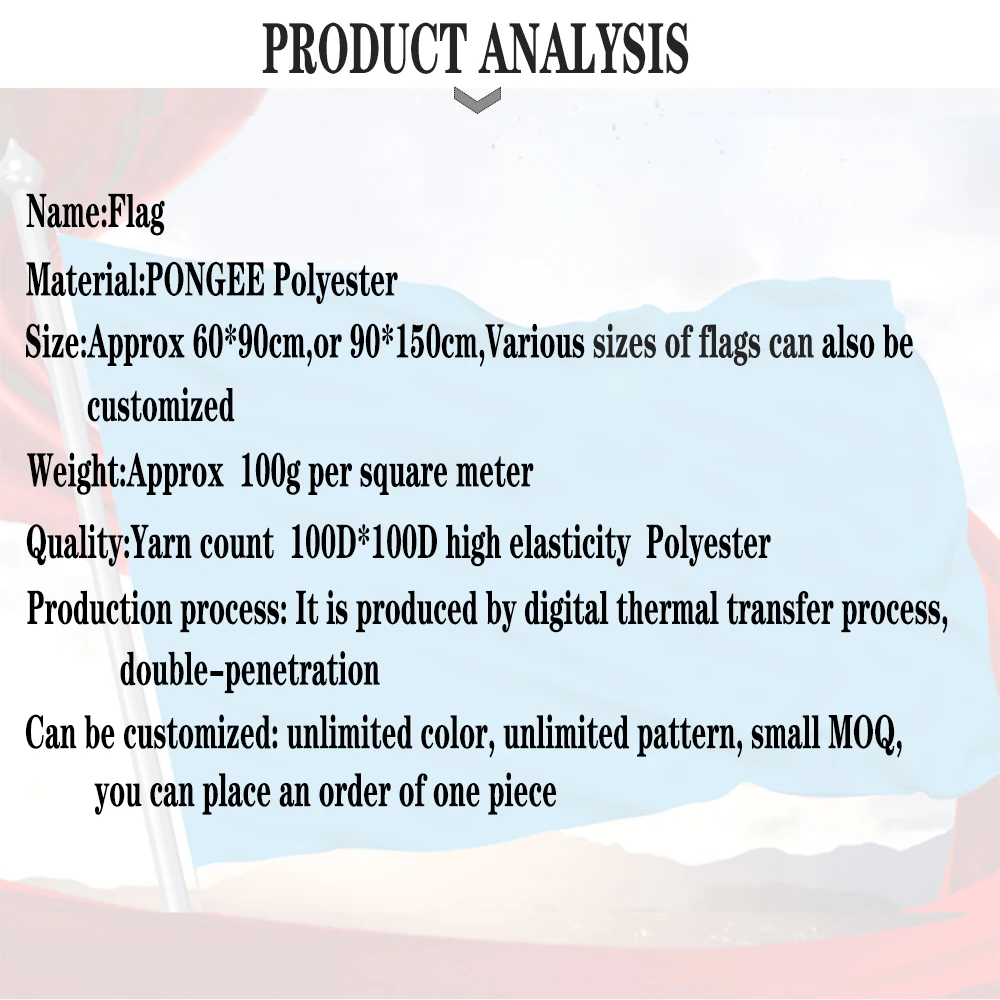 PRODUCT ANALYSIS

Name:Flag

Material:PONGEE Polyester

Size:Approx 60*90cm,or 90*150cm,Various sizes of flags can also be customized

Weight:Approx 100g per square meter

Quality:Yarn count 100D*100D high elasticity Polyester

Production process: It is produced by digital thermal transfer process, double-penetration

Can be customized: unlimited color, unlimited pattern, small MOQ, you can place an order of one piece